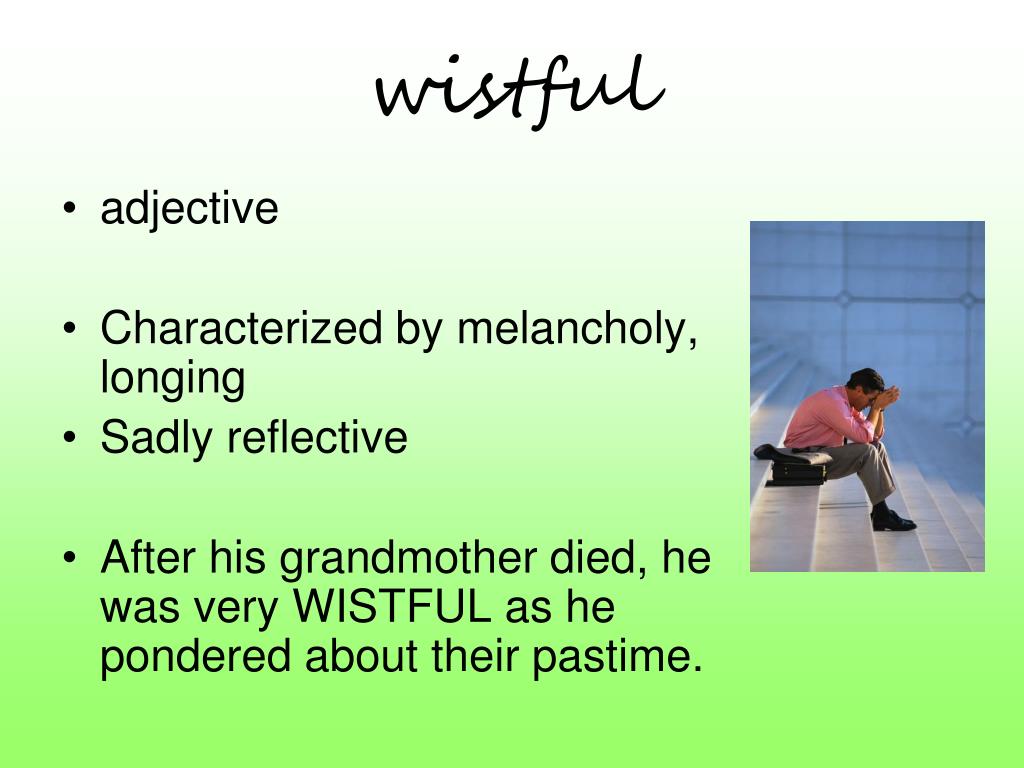 wistful

• adjective

• Characterized by melancholy, longing
• Sadly reflective

• After his grandmother died, he was very WISTFUL as he pondered about their pastime.